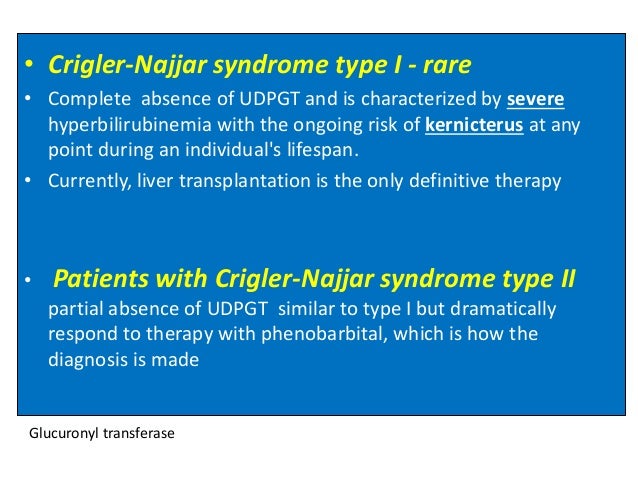 • Crigler-Najjar syndrome type I - rare

• Complete absence of UDPGT and is characterized by severe hyperbilirubinemia with the ongoing risk of kernicterus at any point during an individual's lifespan.

• Currently, liver transplantation is the only definitive therapy

• Patients with Crigler-Najjar syndrome type II partial absence of UDPGT similar to type I but dramatically respond to therapy with phenobarbital, which is how the diagnosis is made

Glucuronyl transferase